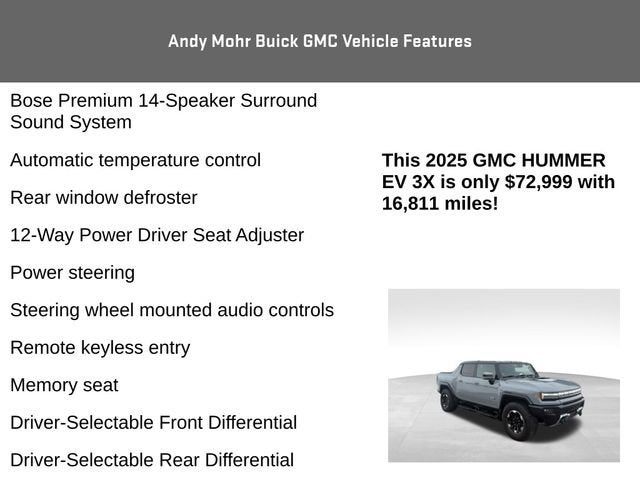 Andy Mohr Buick GMC Vehicle Features

Bose Premium 14-Speaker Surround Sound System

Automatic temperature control

Rear window defroster

12-Way Power Driver Seat Adjuster

Power steering

Steering wheel mounted audio controls

Remote keyless entry

Memory seat

Driver-Selectable Front Differential

Driver-Selectable Rear Differential

This 2025 GMC HUMMER EV 3X is only $72,999 with 16,811 miles!